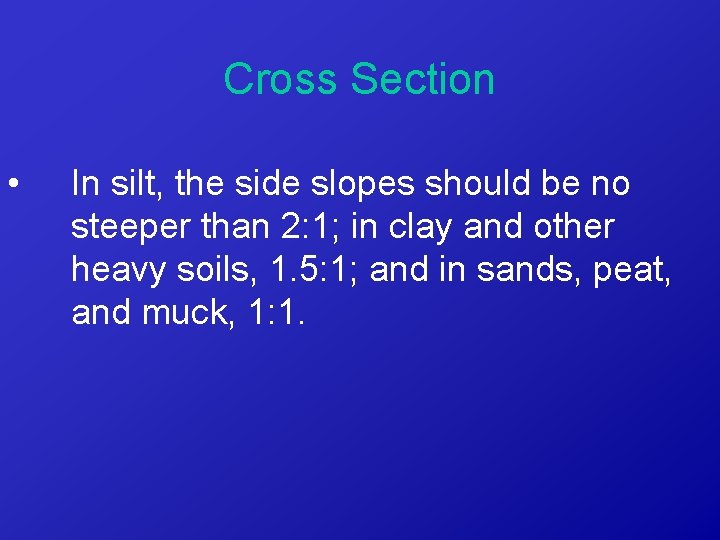 Cross Section

• In silt, the side slopes should be no steeper than 2:1; in clay and other heavy soils, 1.5:1; and in sands, peat, and muck, 1:1.